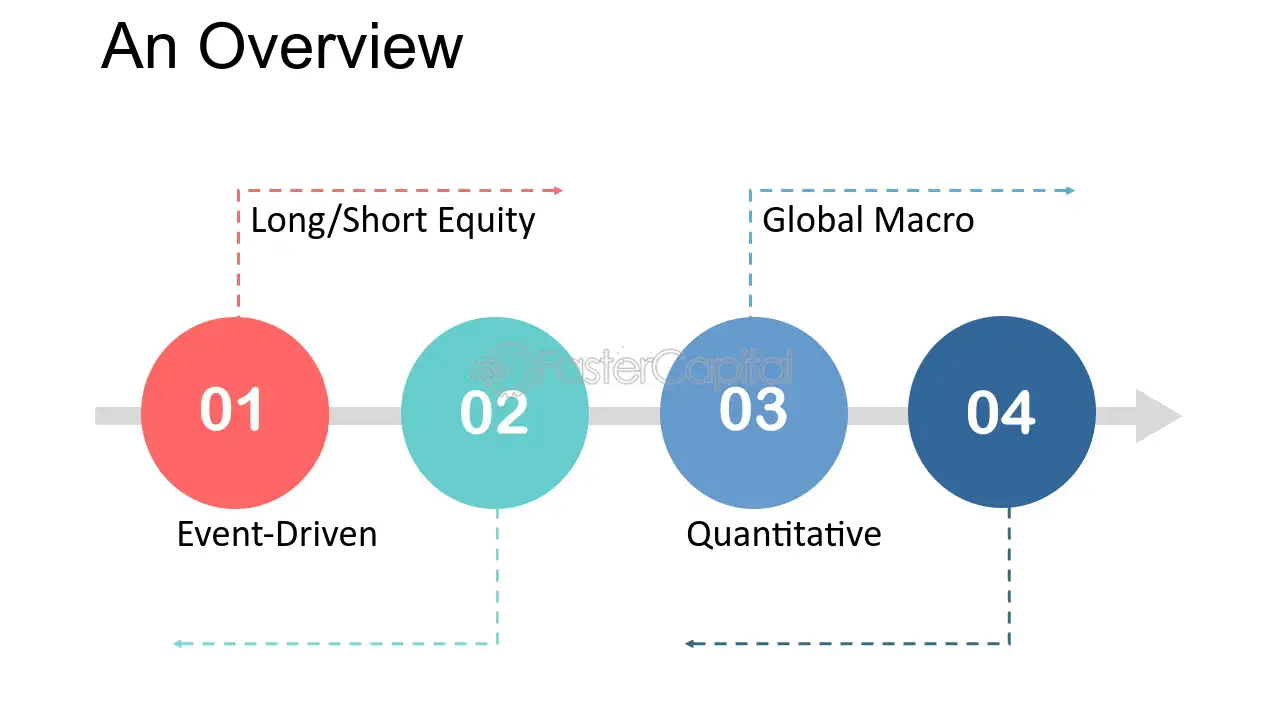 An Overview

Long/Short Equity

Global Macro

01

02

03

04

Event-Driven

Quantitative

FasterCapital